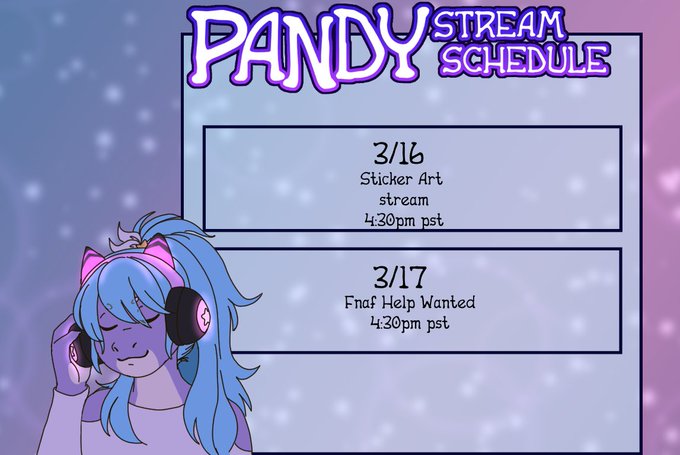 PANDY STREAM SCHEDULE

3/16
Sticker Art stream
4:30pm pst

3/17
Fnaf Help Wanted
4:30pm pst